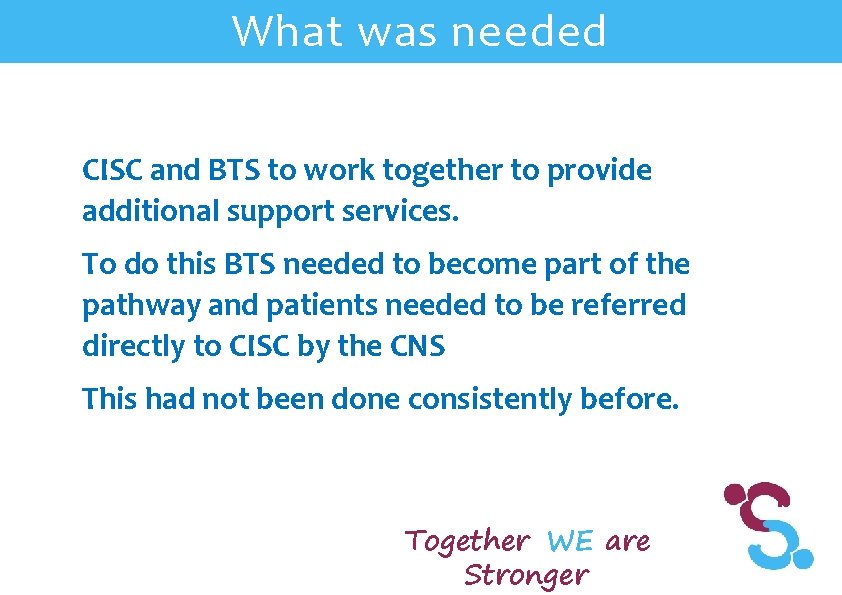 What was needed

CISC and BTS to work together to provide additional support services.

To do this BTS needed to become part of the pathway and patients needed to be referred directly to CISC by the CNS

This had not been done consistently before.

Together WE are Stronger